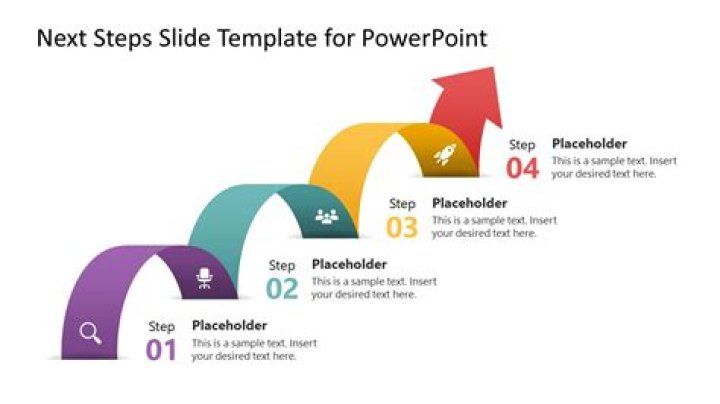 Next Steps Slide Template for PowerPoint

Step
04
Placeholder
This is a sample text. Insert your desired text here.

Step
03
Placeholder
This is a sample text. Insert your desired text here.

Step
02
Placeholder
This is a sample text. Insert your desired text here.

Step
01
Placeholder
This is a sample text. Insert your desired text here.